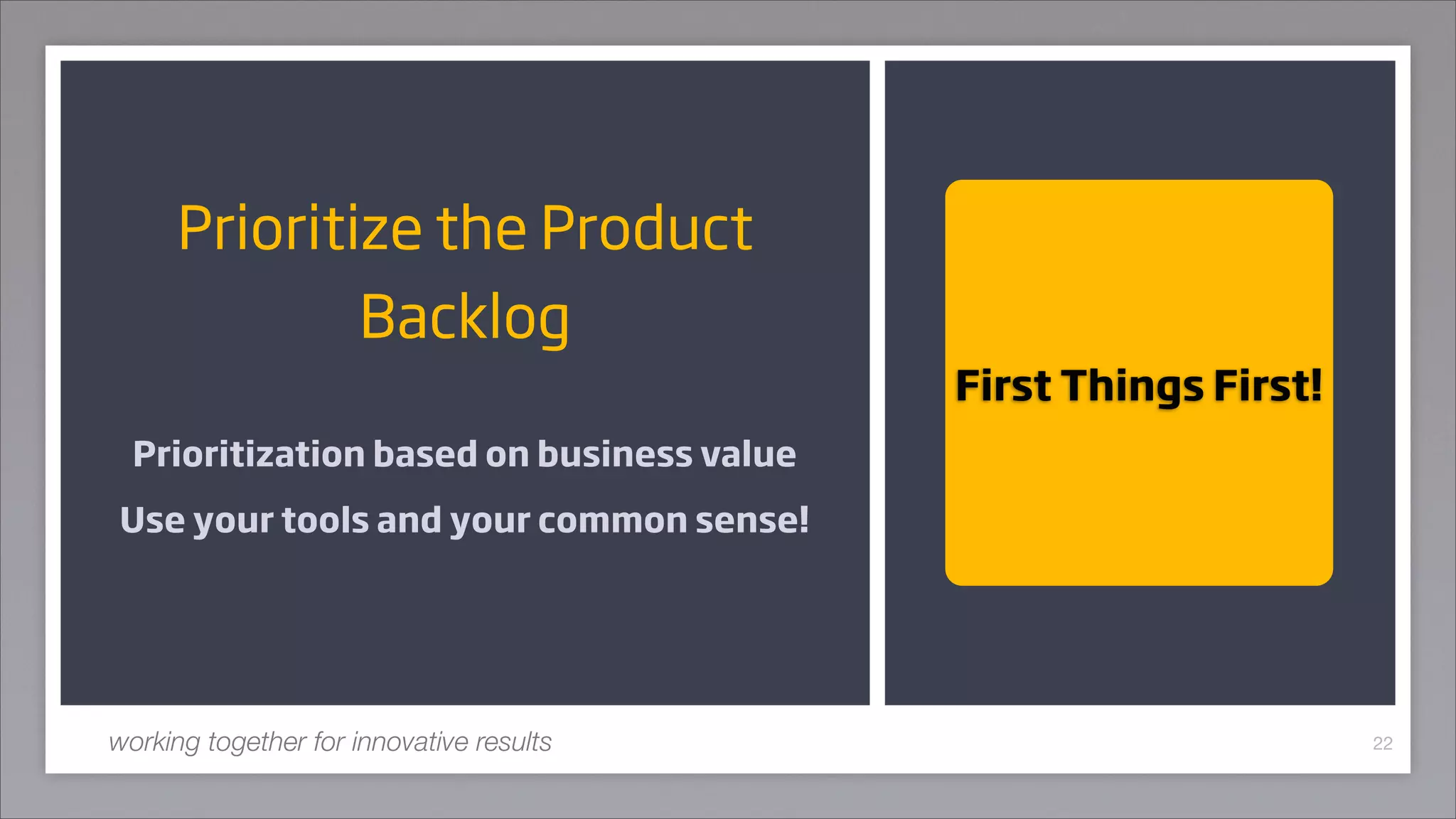 Prioritize the Product Backlog

Prioritization based on business value

Use your tools and your common sense!

First Things First!

working together for innovative results

22